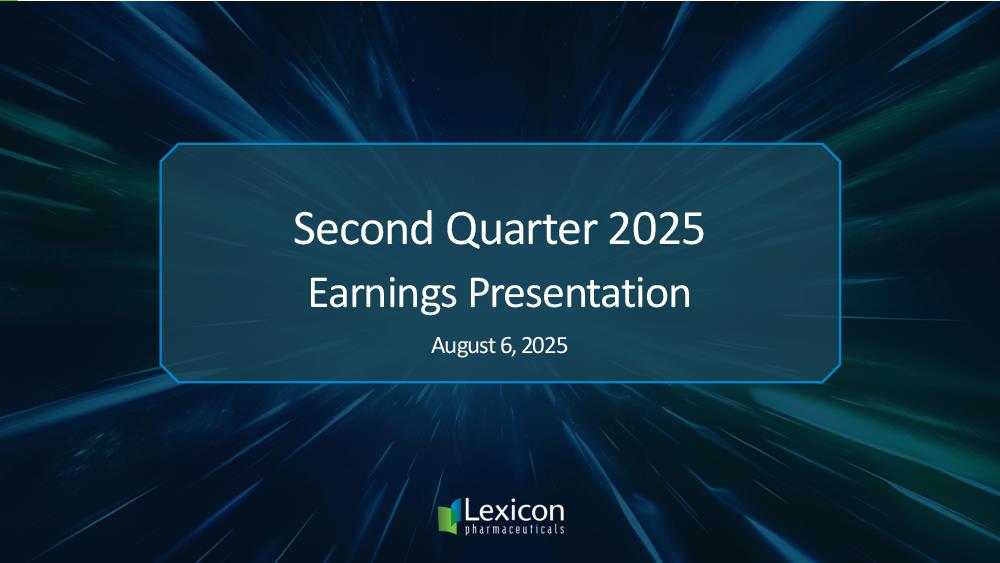 Second Quarter 2025
Earnings Presentation

August 6, 2025

Lexicon
pharmaceuticals